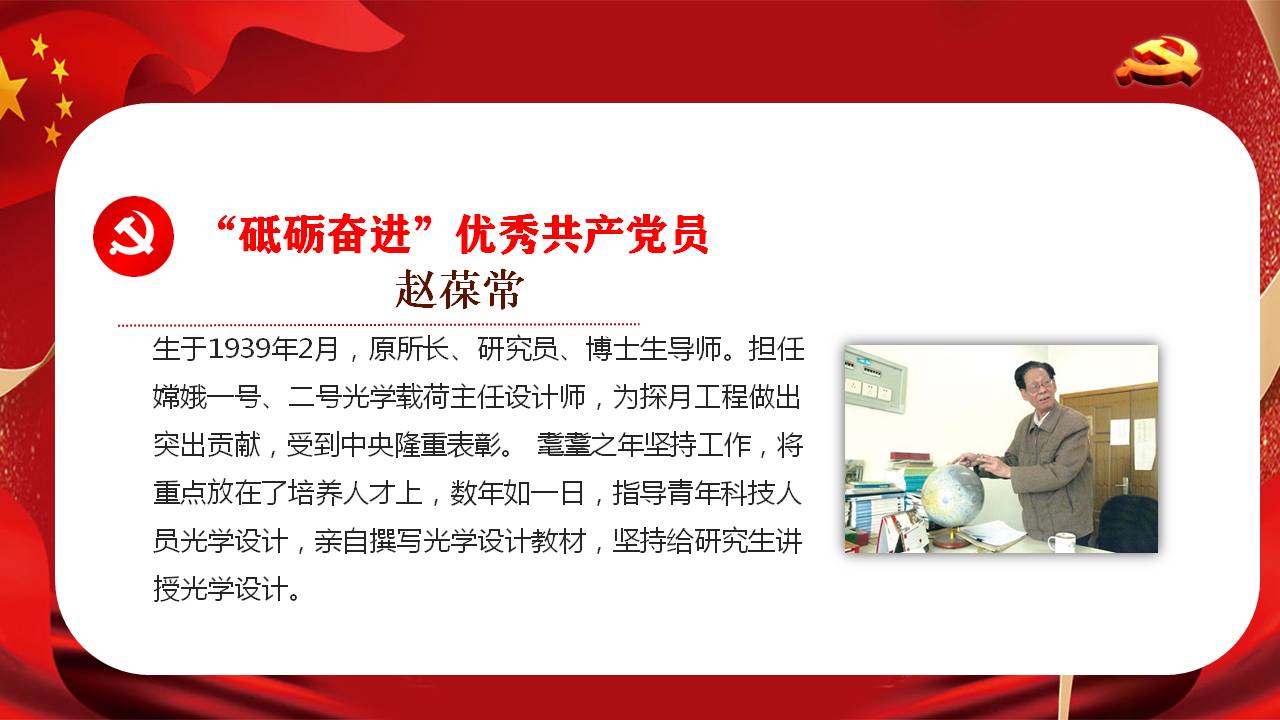 “砥砺奋进”优秀共产党员

赵葆常

生于1939年2月，原所长、研究员、博士生导师。担任嫦娥一号、二号光学载荷主任设计师，为探月工程做出突出贡献，受到中央隆重表彰。 耄耋之年坚持工作，将重点放在了培养人才上，数年如一日，指导青年科技人员光学设计，亲自撰写光学设计教材，坚持给研究生讲授光学设计。